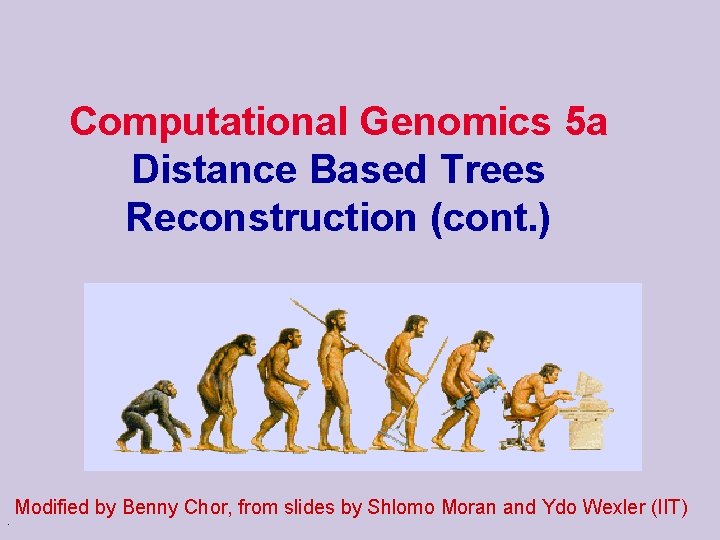 Computational Genomics 5a
Distance Based Trees Reconstruction (cont.)

Modified by Benny Chor, from slides by Shlomo Moran and Ydo Wexler (IIT)